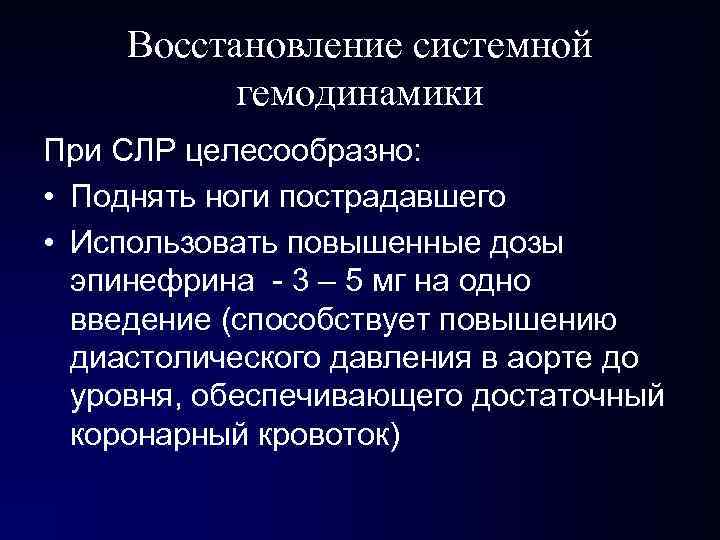 Восстановление системной гемодинамики

При СЛР целесообразно:

• Поднять ноги пострадавшего

• Использовать повышенные дозы эпинефрина - 3 – 5 мг на одно введение (способствует повышению диастолического давления в аорте до уровня, обеспечивающего достаточный коронарный кровоток)